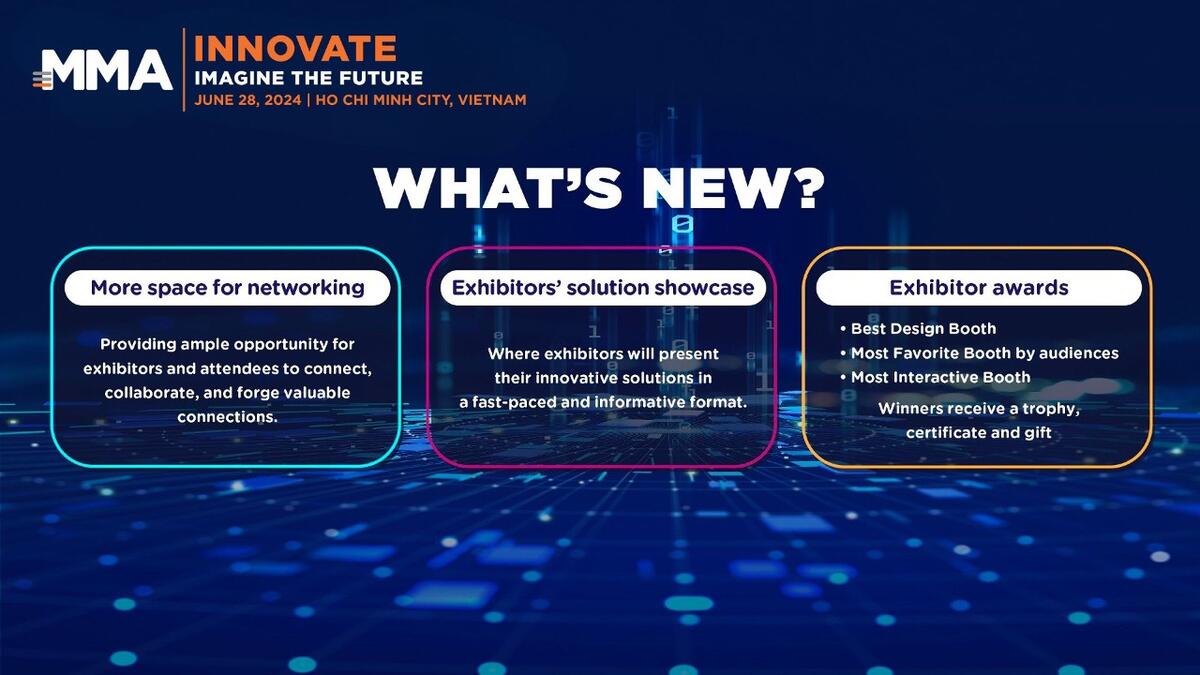 MMA

INNOVATE
IMAGINE THE FUTURE
JUNE 28, 2024 | HO CHI MINH CITY, VIETNAM

WHAT'S NEW?

More space for networking

Providing ample opportunity for exhibitors and attendees to connect, collaborate, and forge valuable connections.

Exhibitors' solution showcase

Where exhibitors will present their innovative solutions in a fast-paced and informative format.

Exhibitor awards

• Best Design Booth
• Most Favorite Booth by audiences
• Most Interactive Booth

Winners receive a trophy, certificate and gift